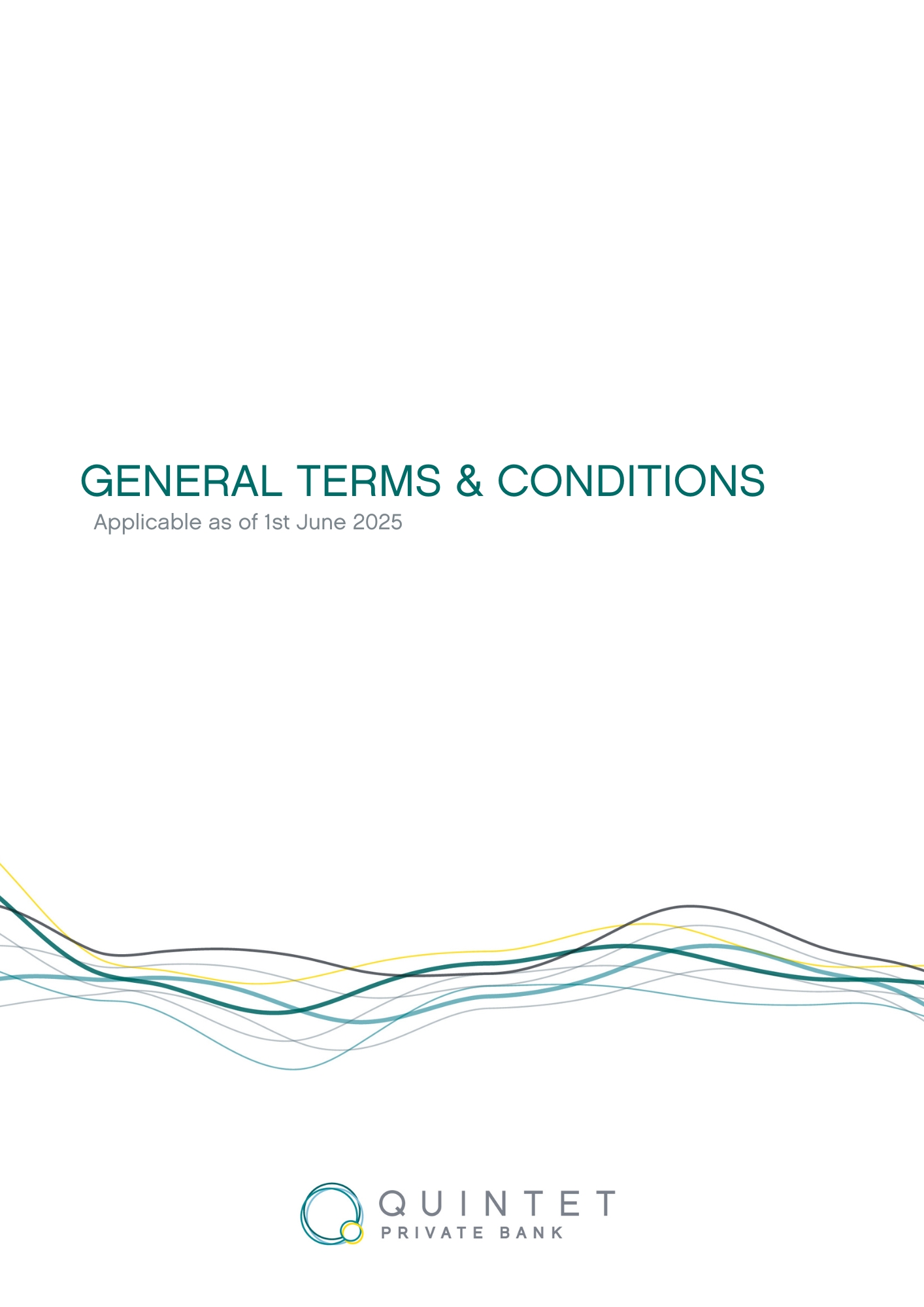 GENERAL TERMS & CONDITIONS
Applicable as of 1st June 2025

QUINTET
PRIVATE BANK